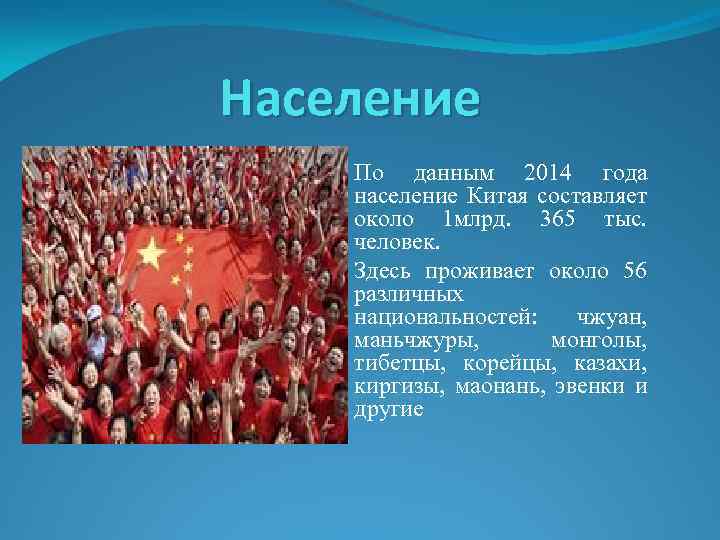 Население

По данным 2014 года население Китая составляет около 1млрд. 365 тыс. человек.

Здесь проживает около 56 различных национальностей: чжуан, маньчжуры, монголы, тибетцы, корейцы, казахи, киргизы, маонань, эвенки и другие